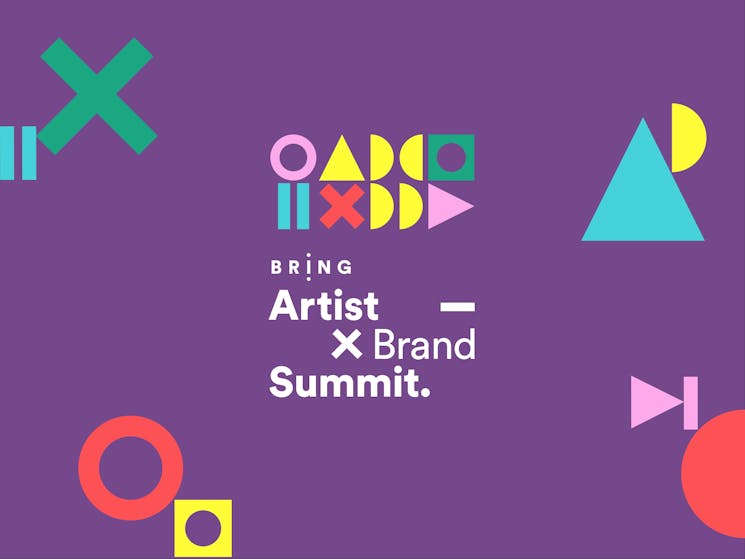 BRING
Artist —
× Brand
Summit.